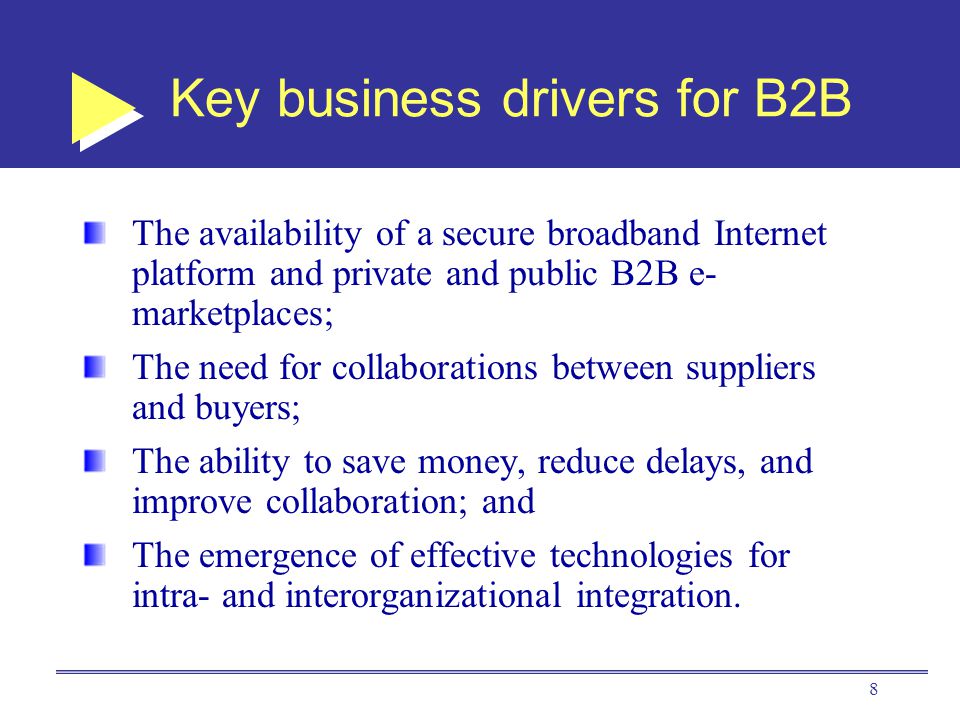 Key business drivers for B2B

The availability of a secure broadband Internet platform and private and public B2B e-marketplaces;

The need for collaborations between suppliers and buyers;

The ability to save money, reduce delays, and improve collaboration; and

The emergence of effective technologies for intra- and interorganizational integration.

8